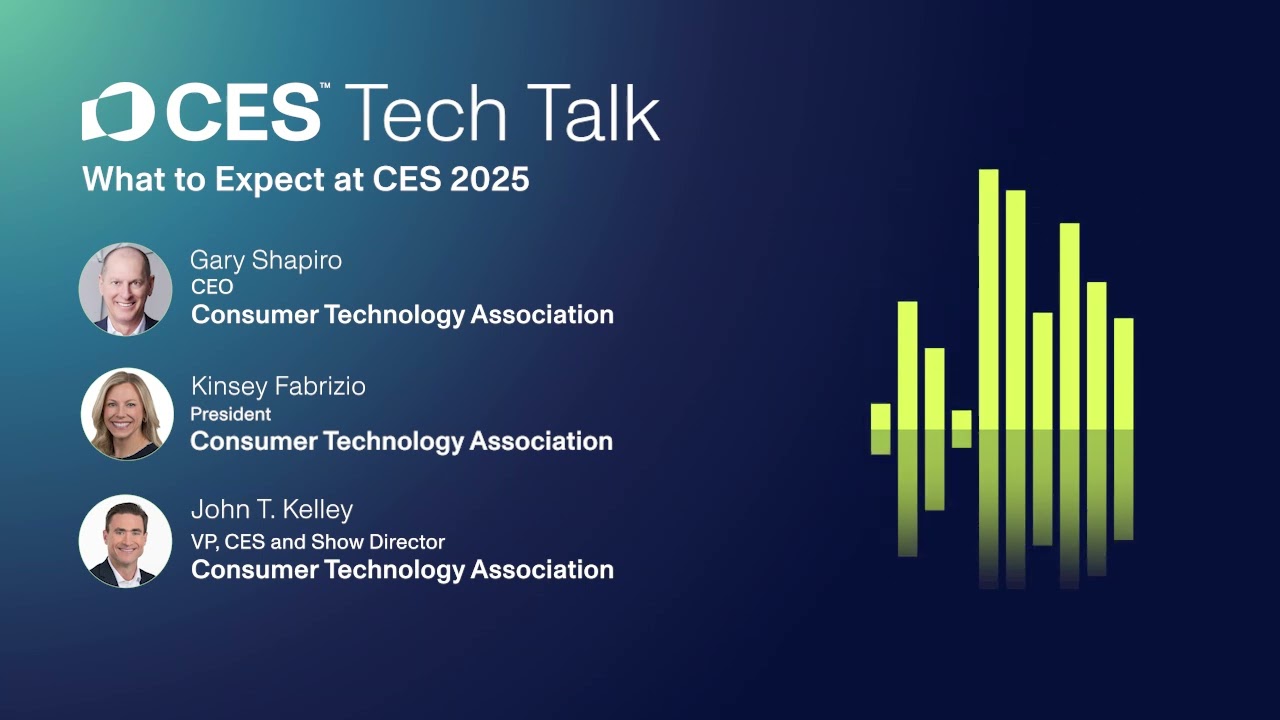 CES™ Tech Talk
What to Expect at CES 2025

Gary Shapiro
CEO
Consumer Technology Association

Kinsey Fabrizio
President
Consumer Technology Association

John T. Kelley
VP, CES and Show Director
Consumer Technology Association